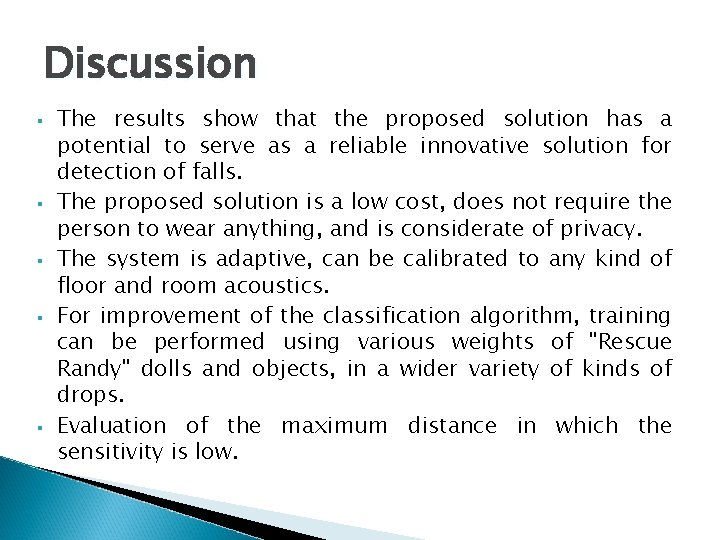 Discussion

▪ The results show that the proposed solution has a potential to serve as a reliable innovative solution for detection of falls.

▪ The proposed solution is a low cost, does not require the person to wear anything, and is considerate of privacy.

▪ The system is adaptive, can be calibrated to any kind of floor and room acoustics.

▪ For improvement of the classification algorithm, training can be performed using various weights of "Rescue Randy" dolls and objects, in a wider variety of kinds of drops.

▪ Evaluation of the maximum distance in which the sensitivity is low.